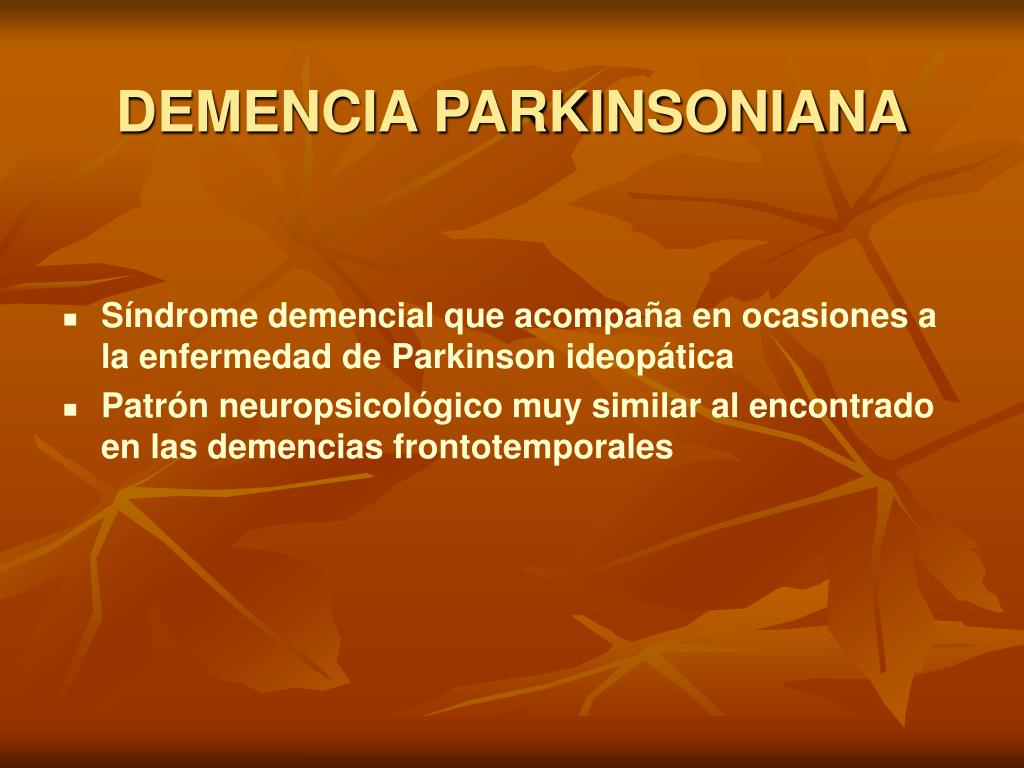 DEMENCIA PARKINSONIANA

- Síndrome demencial que acompaña en ocasiones a la enfermedad de Parkinson ideopática
- Patrón neuropsicológico muy similar al encontrado en las demencias frontotemporales